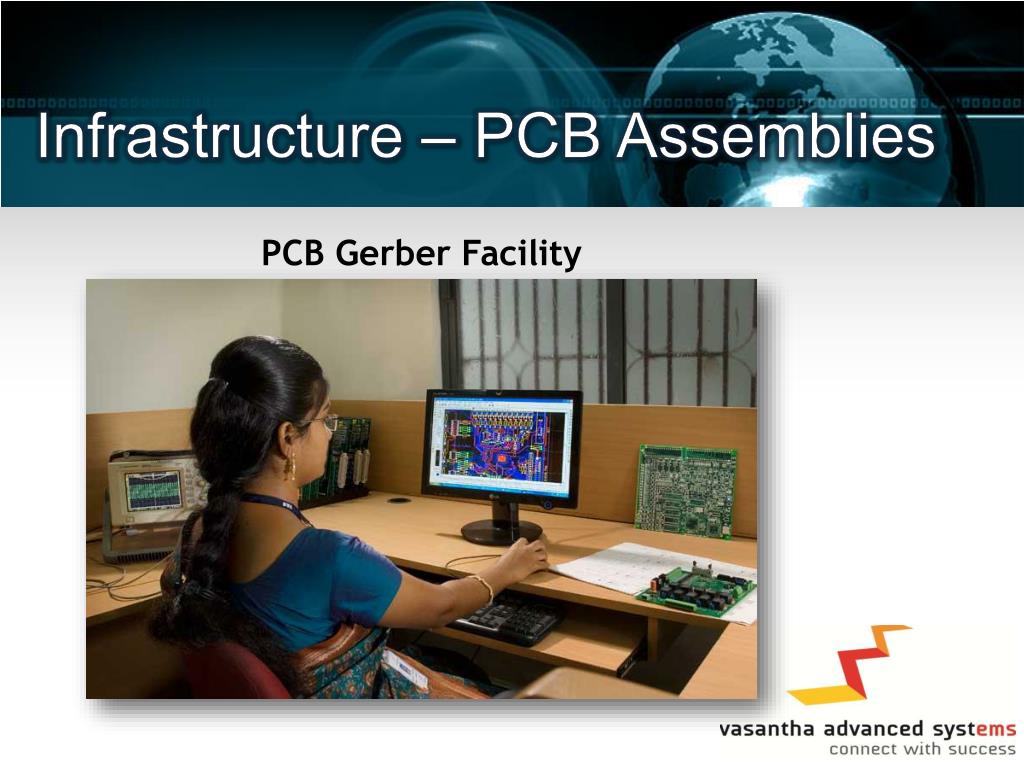 Infrastructure – PCB Assemblies

PCB Gerber Facility

vasantha advanced systems
connect with success